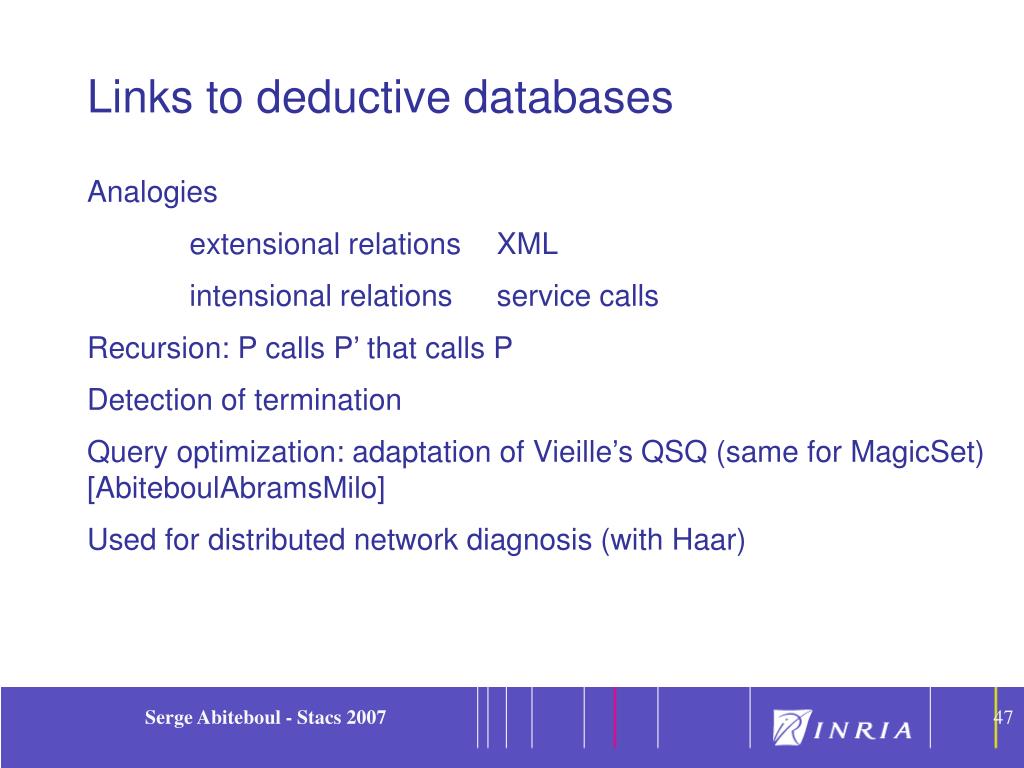 Links to deductive databases

Analogies

extensional relations XML

intensional relations service calls

Recursion: P calls P’ that calls P

Detection of termination

Query optimization: adaptation of Vieille’s QSQ (same for MagicSet) [AbiteboulAbramsMilo]

Used for distributed network diagnosis (with Haar)

Serge Abiteboul - Stacs 2007

INRIA

47